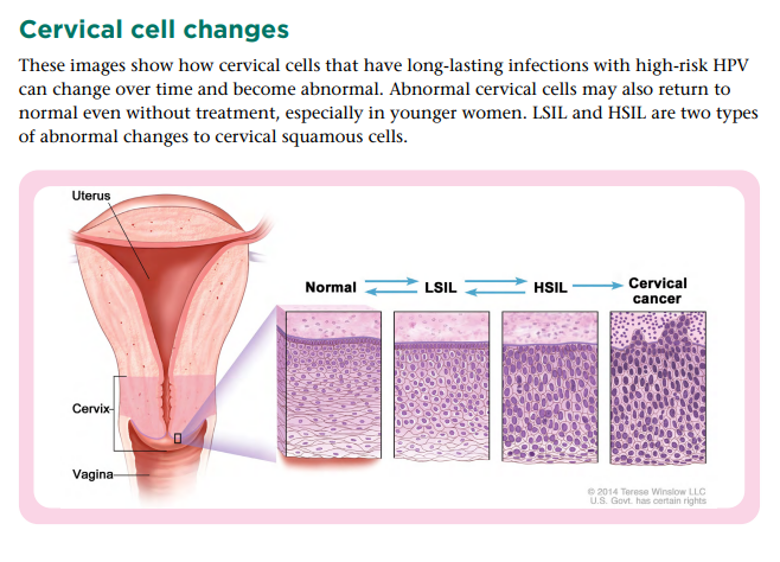 Cervical cell changes

These images show how cervical cells that have long-lasting infections with high-risk HPV can change over time and become abnormal. Abnormal cervical cells may also return to normal even without treatment, especially in younger women. LSIL and HSIL are two types of abnormal changes to cervical squamous cells.

Uterus

Cervix

Vagina

Normal

LSIL

HSIL

Cervical cancer

© 2014 Terese Winslow LLC
U.S. Govt. has certain rights